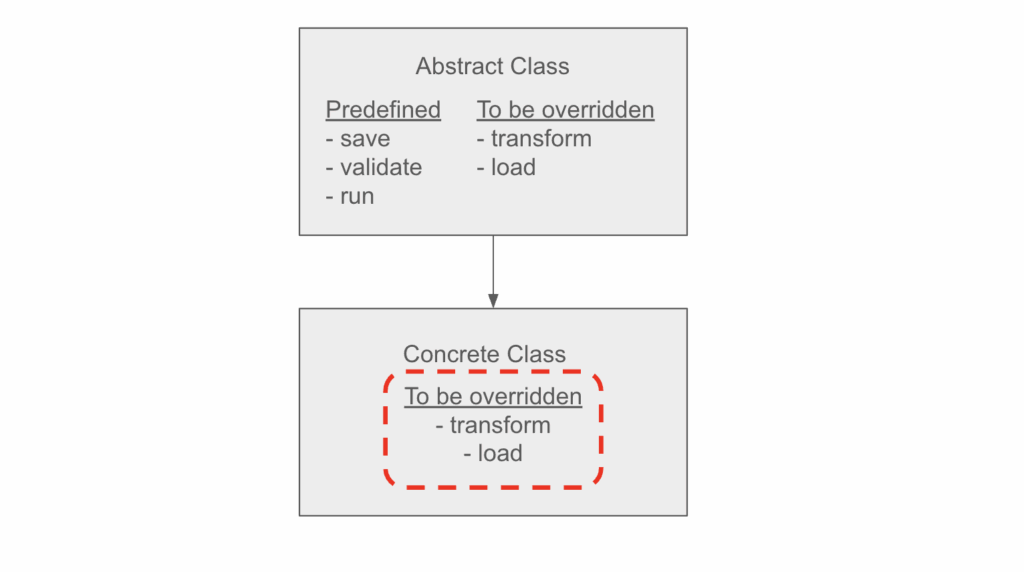 Abstract Class

Predefined
- save
- validate
- run

To be overridden
- transform
- load

Concrete Class

To be overridden
- transform
- load